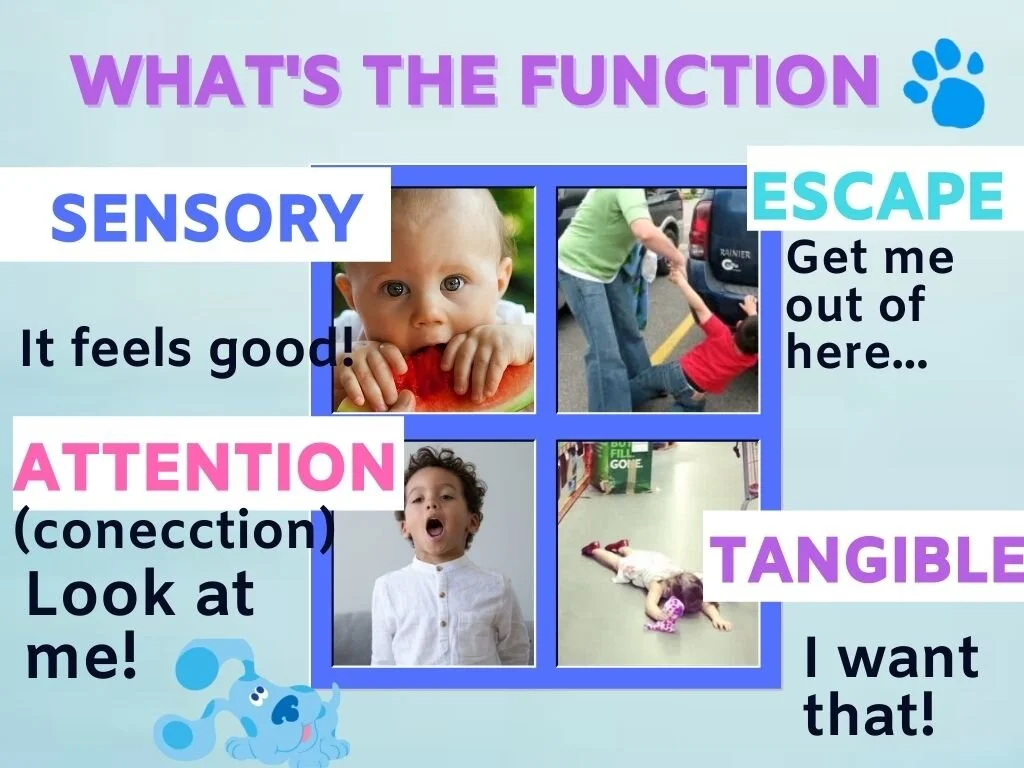 WHAT'S THE FUNCTION

SENSORY

It feels good!

ESCAPE

Get me out of here...

RAINIER

ATTENTION

(conecction)

Look at me!

TANGIBLE

I want that!